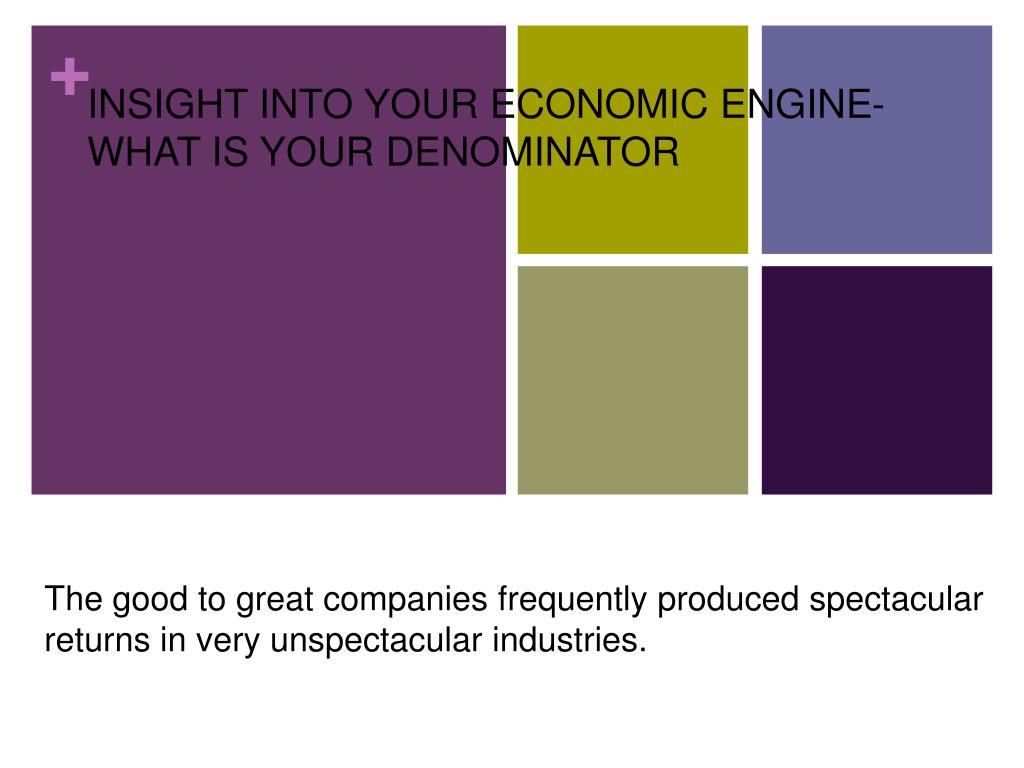 +
INSIGHT INTO YOUR ECONOMIC ENGINE- WHAT IS YOUR DENOMINATOR

The good to great companies frequently produced spectacular returns in very unspectacular industries.